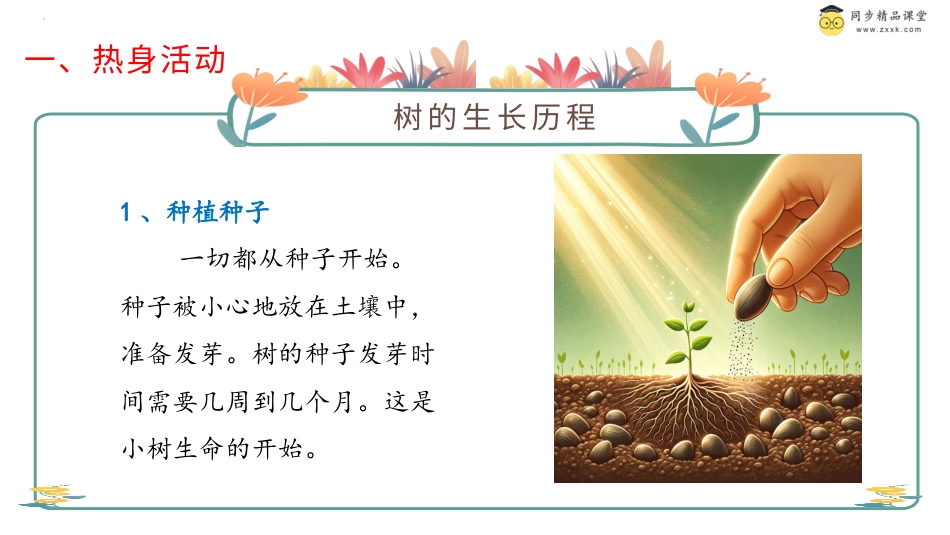 同步精品课堂
www.zxxk.com

一、热身活动

树的生长历程

1、种植种子

一切都从种子开始。种子被小心地放在土壤中，准备发芽。树的种子发芽时间需要几周到几个月。这是小树生命的开始。